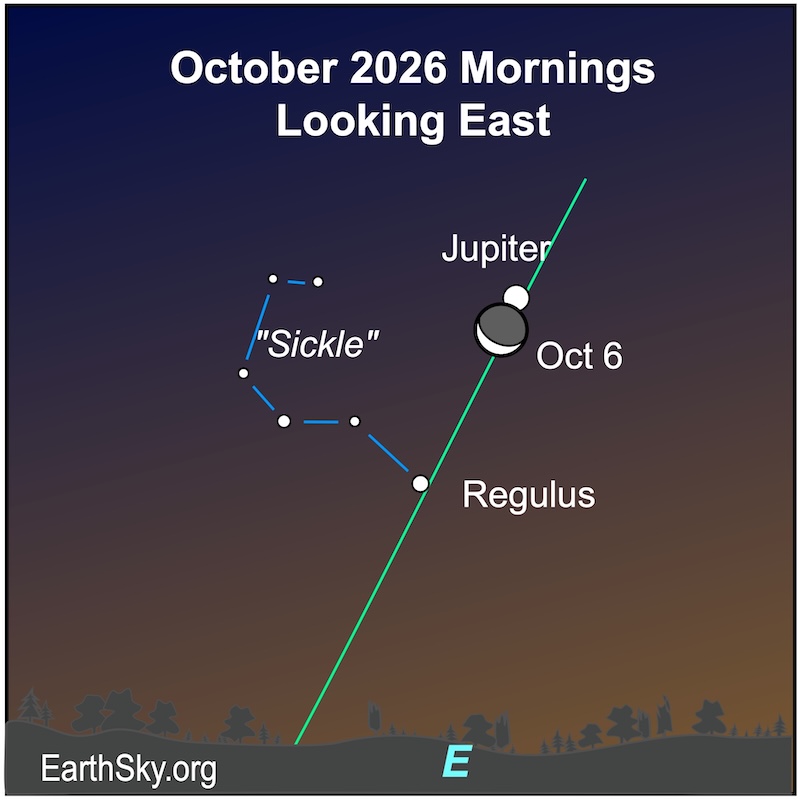 October 2026 Mornings
Looking East

Jupiter

"Sickle"

Oct 6

Regulus

EarthSky.org

E